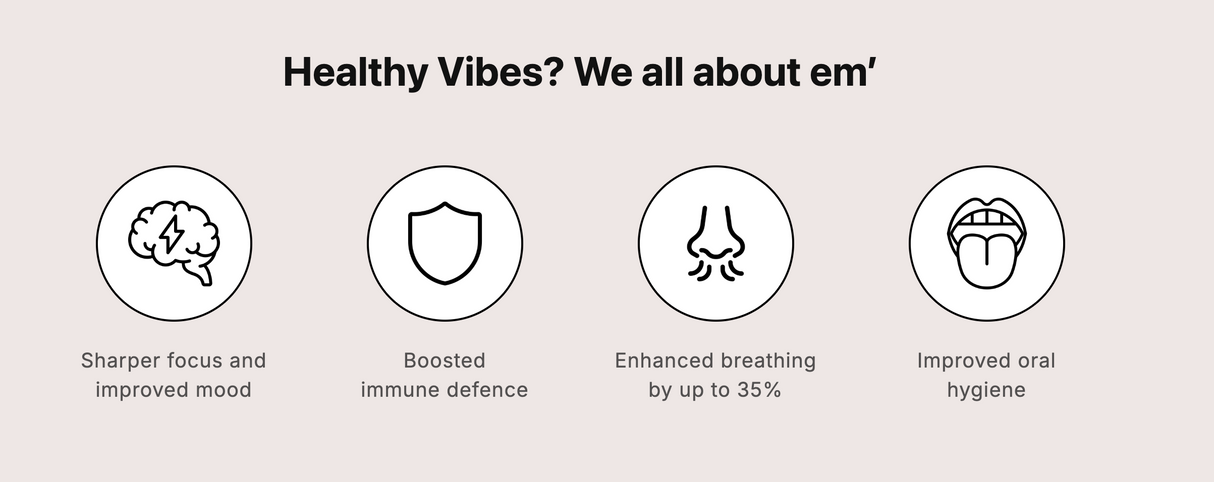 Healthy Vibes? We all about em’

Sharper focus and improved mood

Boosted immune defence

Enhanced breathing by up to 35%

Improved oral hygiene